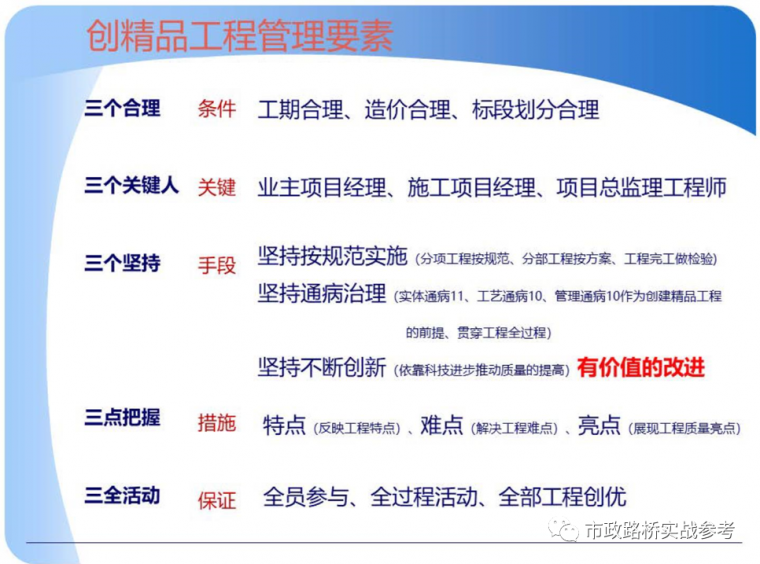 创精品工程管理要素

三个合理 条件 工期合理、造价合理、标段划分合理

三个关键人 关键 业主项目经理、施工项目经理、项目总监理工程师

三个坚持 手段 坚持按规范实施（分项工程按规范、分部工程按方案、工程完工做检验）

坚持通病治理（实体通病11、工艺通病10、管理通病10作为创建精品工程的前提、贯穿工程全过程）

坚持不断创新（依靠科技进步推动质量的提高）有价值的改进

三点把握 措施 特点（反映工程特点）、难点（解决工程难点）、亮点（展现工程质量亮点）

三全活动 保证 全员参与、全过程活动、全部工程创优

市政路桥实战参考